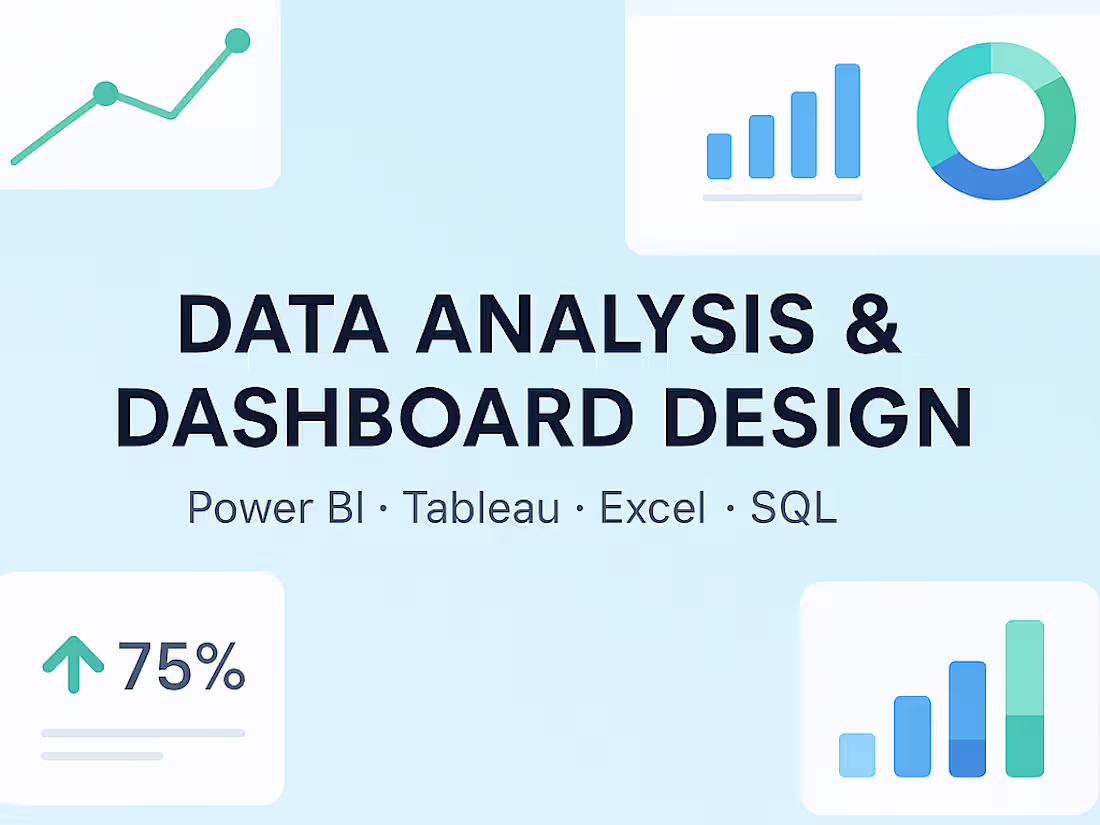 DATA ANALYSIS & DASHBOARD DESIGN

Power BI · Tableau · Excel · SQL

75%